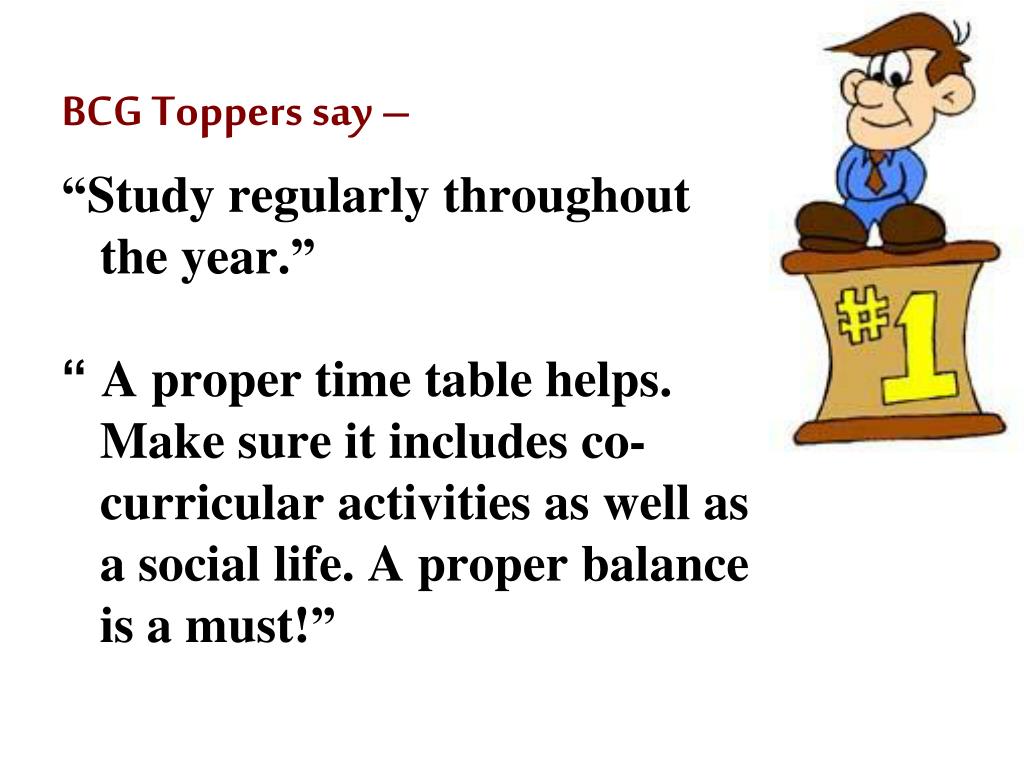 BCG Toppers say –

“Study regularly throughout the year.”

“ A proper time table helps. Make sure it includes co-curricular activities as well as a social life. A proper balance is a must!”

#1